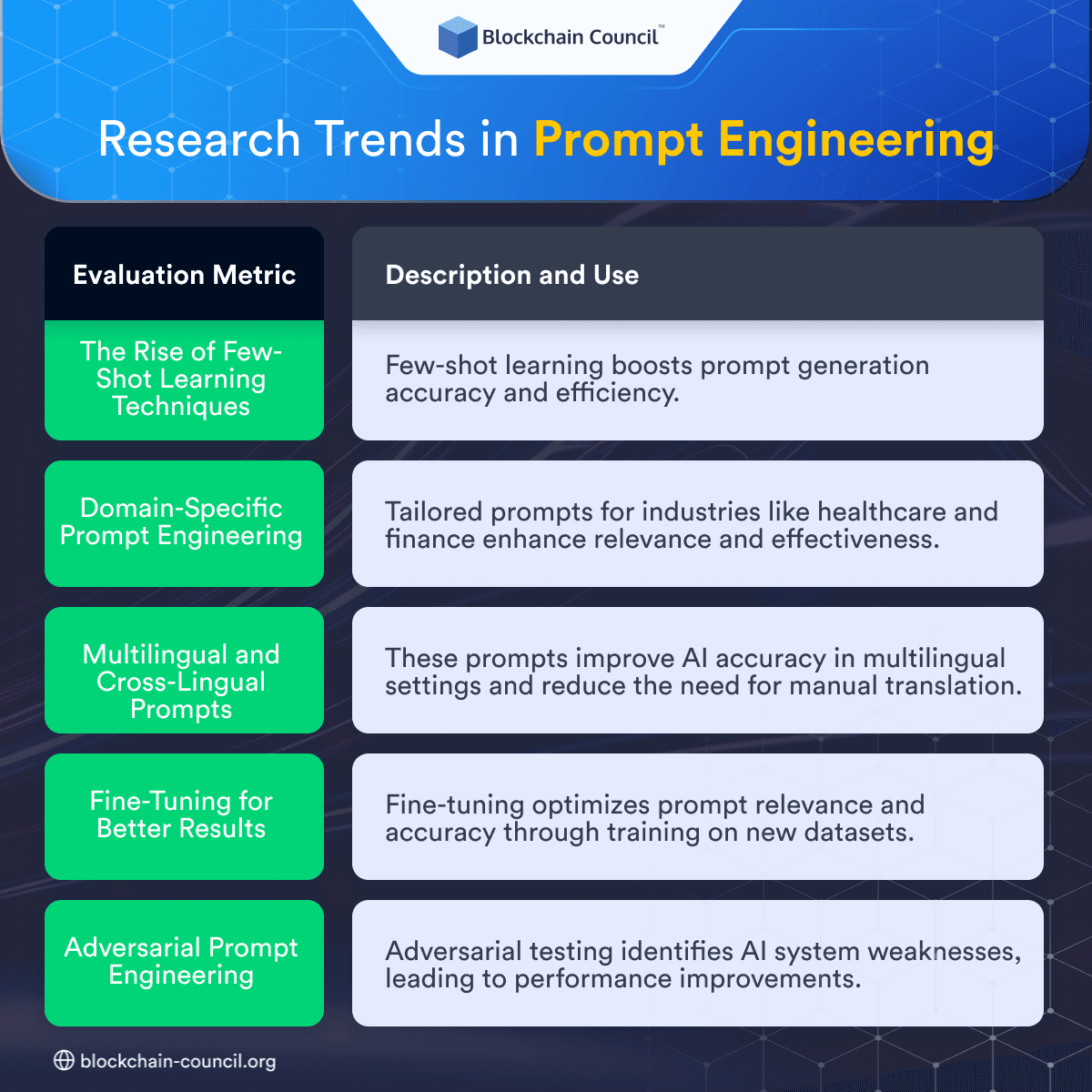 Blockchain Council™

Research Trends in Prompt Engineering

| Evaluation Metric | Description and Use |
|---|---|
| The Rise of Few-Shot Learning Techniques | Few-shot learning boosts prompt generation accuracy and efficiency. |
| Domain-Specific Prompt Engineering | Tailored prompts for industries like healthcare and finance enhance relevance and effectiveness. |
| Multilingual and Cross-Lingual Prompts | These prompts improve AI accuracy in multilingual settings and reduce the need for manual translation. |
| Fine-Tuning for Better Results | Fine-tuning optimizes prompt relevance and accuracy through training on new datasets. |
| Adversarial Prompt Engineering | Adversarial testing identifies AI system weaknesses, leading to performance improvements. |

blockchain-council.org